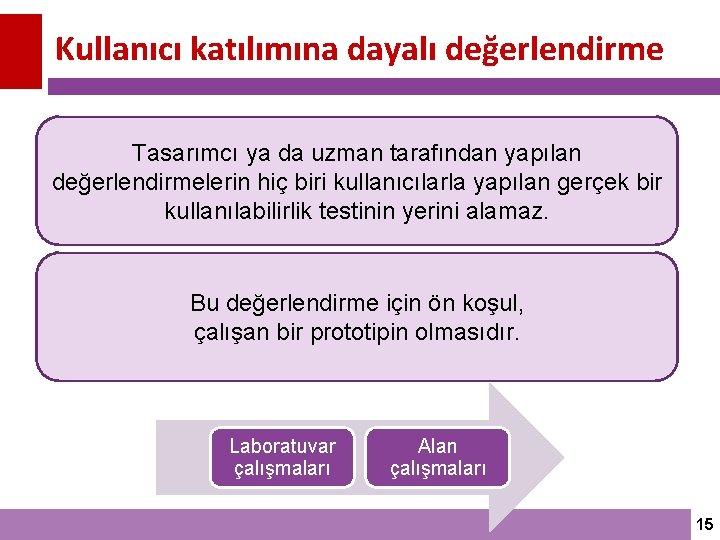 Kullanıcı katılımına dayalı değerlendirme

Tasarımcı ya da uzman tarafından yapılan değerlendirmelerin hiç biri kullanıcılarla yapılan gerçek bir kullanılabilirlik testinin yerini alamaz.

Bu değerlendirme için ön koşul, çalışan bir prototipin olmasıdır.

Laboratuvar çalışmaları

Alan çalışmaları

15